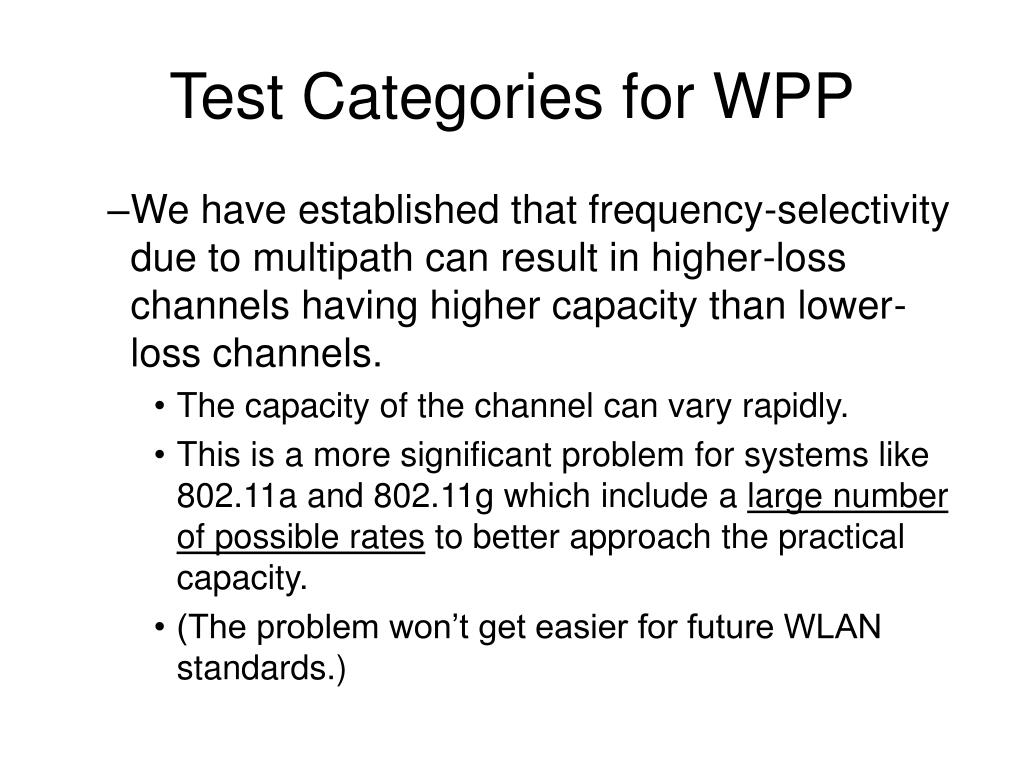 Test Categories for WPP

–We have established that frequency-selectivity due to multipath can result in higher-loss channels having higher capacity than lower-loss channels.

• The capacity of the channel can vary rapidly.

• This is a more significant problem for systems like 802.11a and 802.11g which include a large number of possible rates to better approach the practical capacity.

• (The problem won’t get easier for future WLAN standards.)